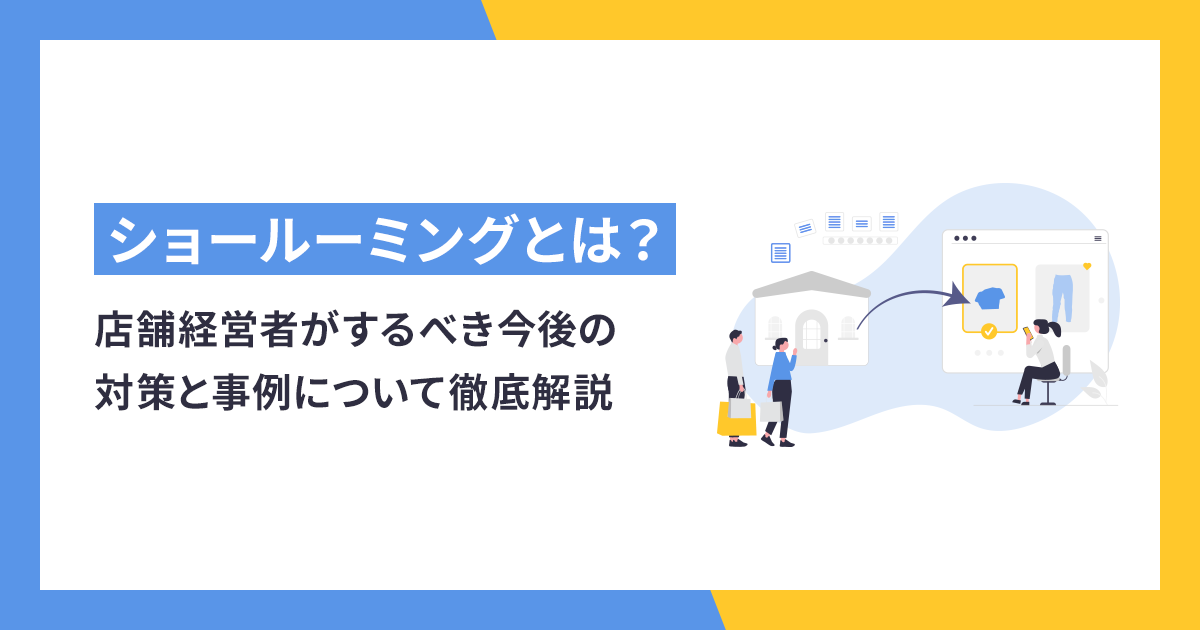 ショールーミングとは？

店舗経営者がするべき今後の対策と事例について徹底解説